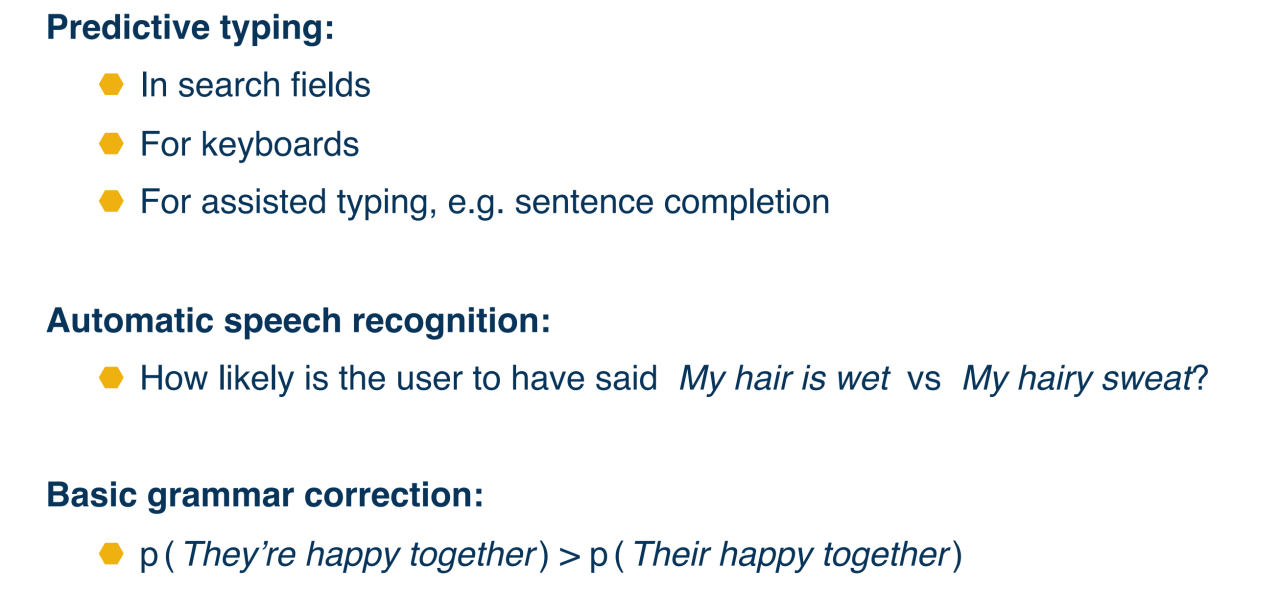 Predictive typing:

In search fields

For keyboards

For assisted typing, e.g. sentence completion

Automatic speech recognition:

How likely is the user to have said My hair is wet vs My hairy sweat?

Basic grammar correction:

p ( They're happy together ) > p ( Their happy together )